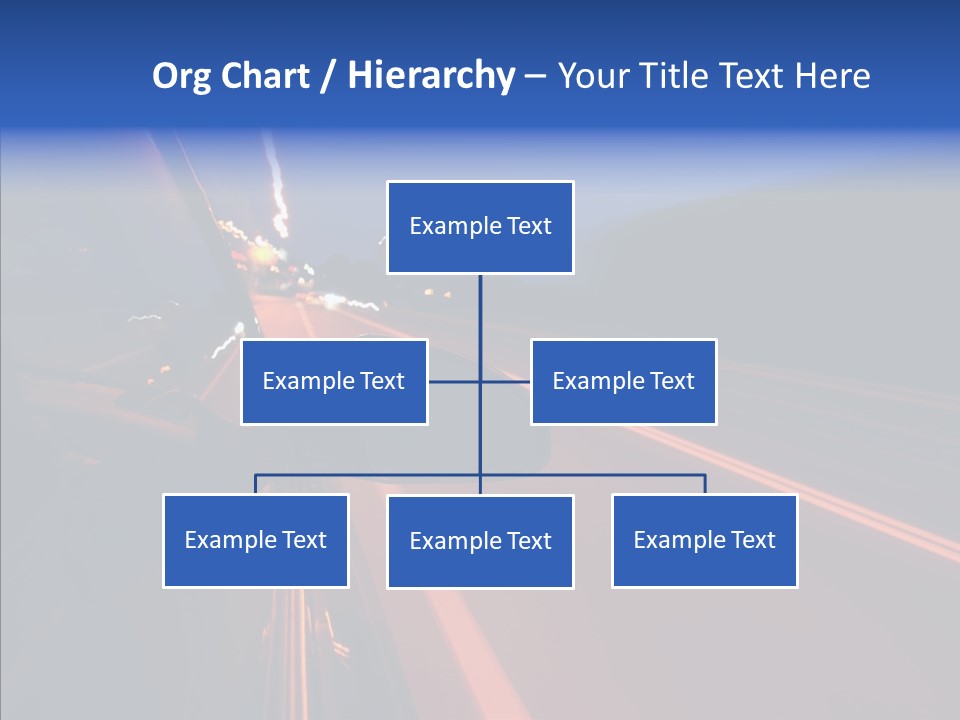 Org Chart / Hierarchy – Your Title Text Here

Example Text

Example Text

Example Text

Example Text

Example Text

Example Text